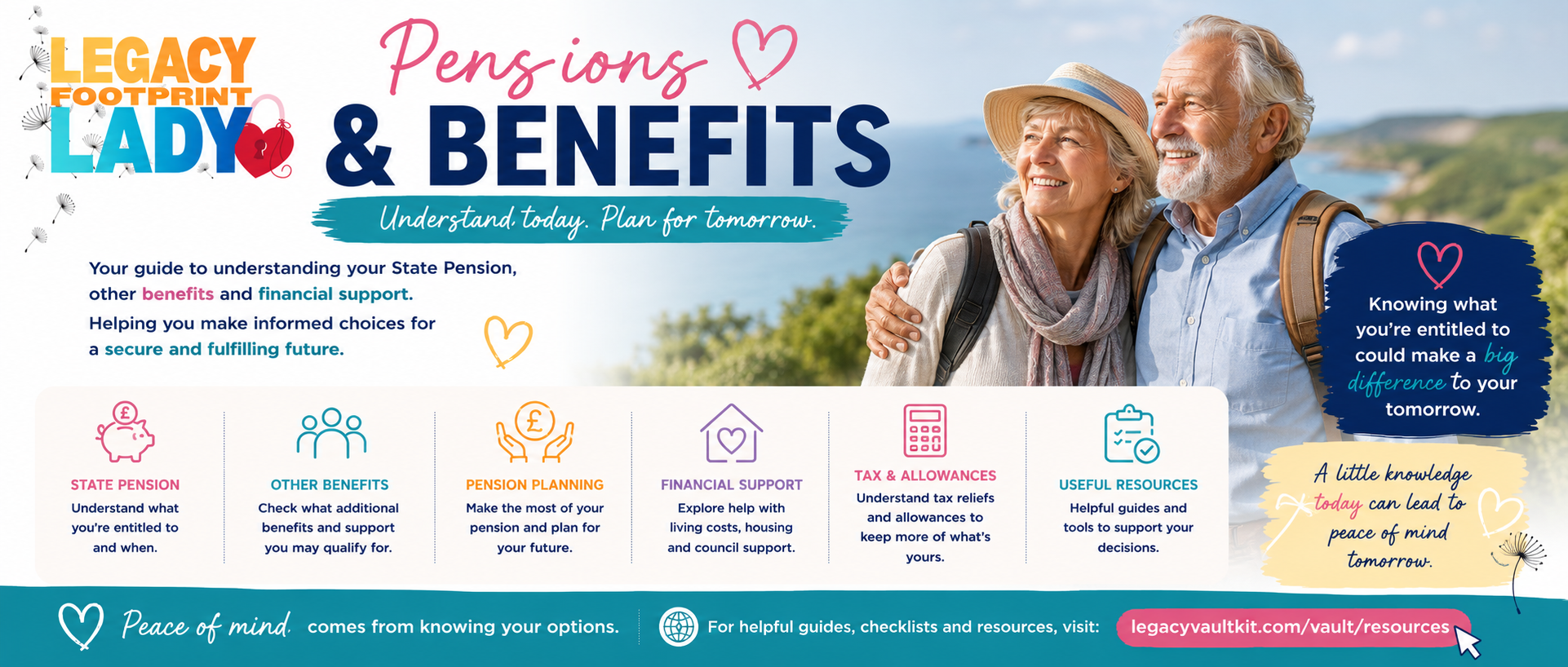 LEGACY FOOTPRINT LADY

Pensions & BENEFITS

Understand today. Plan for tomorrow.

Your guide to understanding your State Pension, other benefits and financial support.

Helping you make informed choices for a secure and fulfilling future.

Knowing what you're entitled to could make a big difference to your tomorrow.

STATE PENSION
Understand what you're entitled to and when.

OTHER BENEFITS
Check what additional benefits and support you may qualify for.

PENSION PLANNING
Make the most of your pension and plan for your future.

FINANCIAL SUPPORT
Explore help with living costs, housing and council support.

TAX & ALLOWANCES
Understand tax reliefs and allowances to keep more of what's yours.

USEFUL RESOURCES
Helpful guides and tools to support your decisions.

A little knowledge today can lead to peace of mind tomorrow.

Peace of mind comes from knowing your options.

For helpful guides, checklists and resources, visit: legacyvaultkit.com/vault/resources